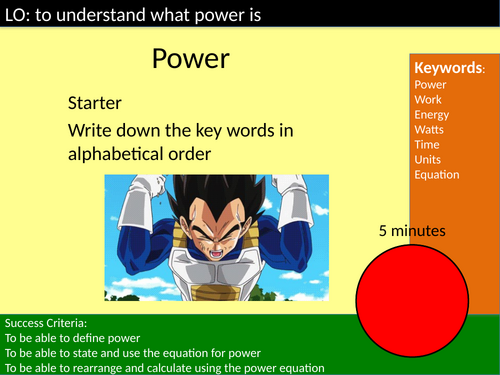 LO: to understand what power is

Power

Starter

Write down the key words in alphabetical order

Keywords:
Power
Work
Energy
Watts
Time
Units
Equation

5 minutes

Success Criteria:
To be able to define power
To be able to state and use the equation for power
To be able to rearrange and calculate using the power equation